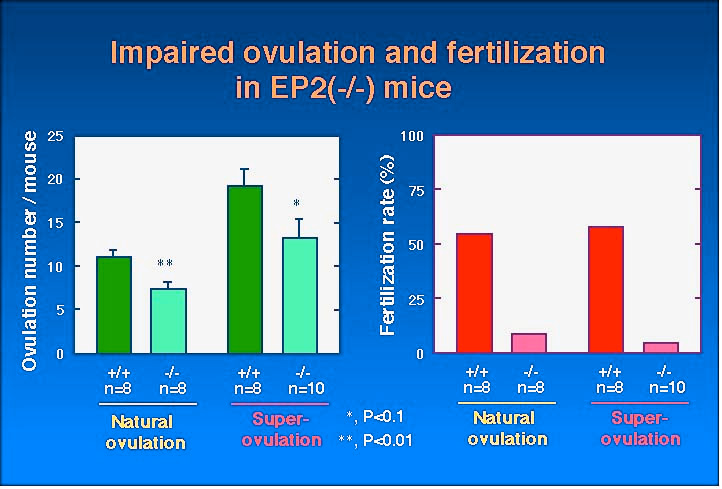 Impaired ovulation and fertilization in EP2(-/-) mice

Ovulation number / mouse

25
20
15
10
5
0

**
*

+/+
n=8

-/-
n=8

+/+
n=8

-/-
n=10

Natural ovulation

Super-ovulation

*, P<0.1
**, P<0.01

Fertilization rate (%)

100
75
50
25
0

+/+
n=8

-/-
n=8

+/+
n=8

-/-
n=10

Natural ovulation

Super-ovulation